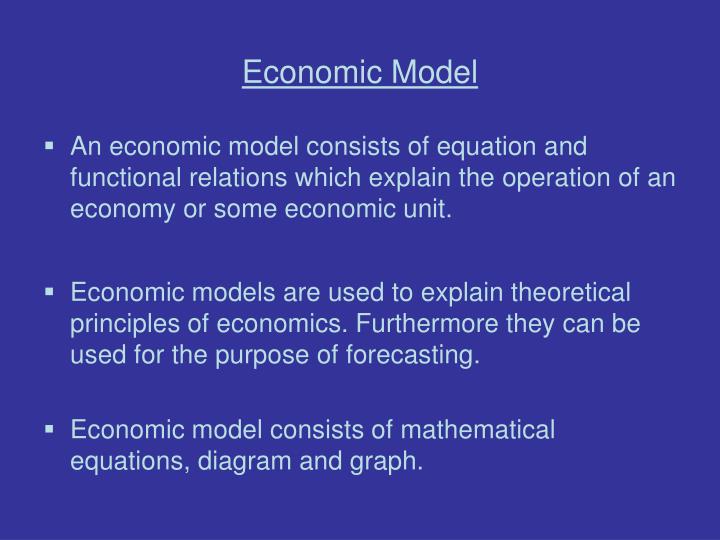 Economic Model

▪ An economic model consists of equation and functional relations which explain the operation of an economy or some economic unit.

▪ Economic models are used to explain theoretical principles of economics. Furthermore they can be used for the purpose of forecasting.

▪ Economic model consists of mathematical equations, diagram and graph.